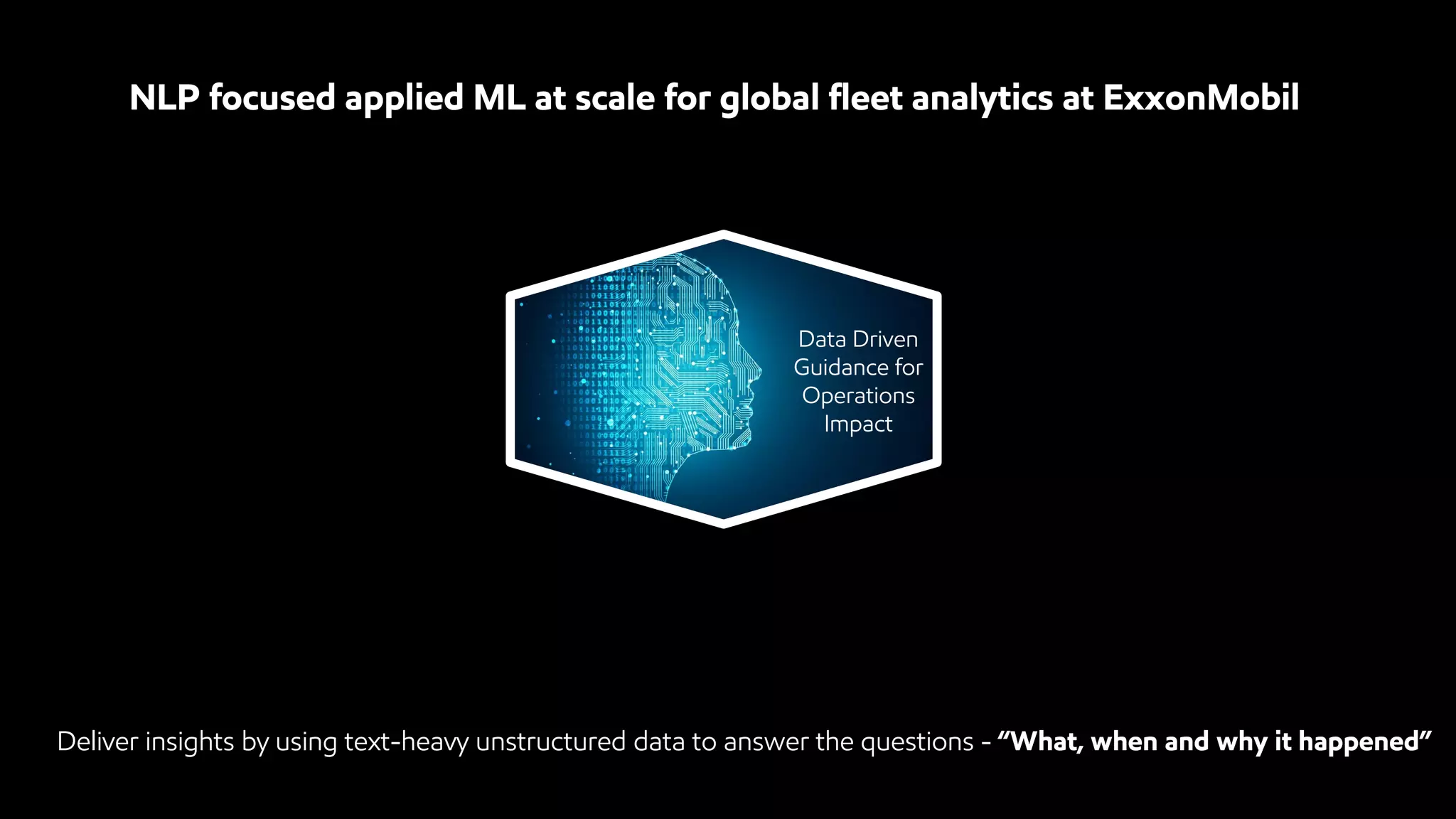 NLP focused applied ML at scale for global fleet analytics at ExxonMobil

Data Driven Guidance for Operations Impact

Deliver insights by using text-heavy unstructured data to answer the questions - “What, when and why it happened”